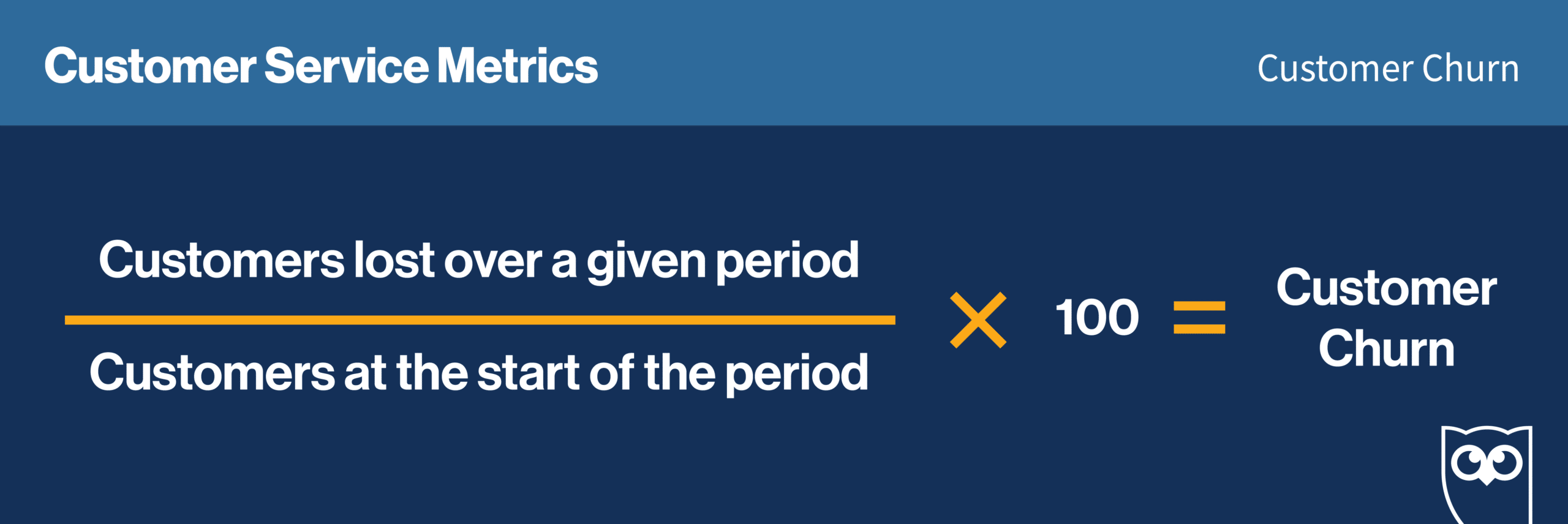 Customer Service Metrics

Customer Churn

$\frac{\text{Customers lost over a given period}}{\text{Customers at the start of the period}} \times 100 = \text{Customer Churn}$